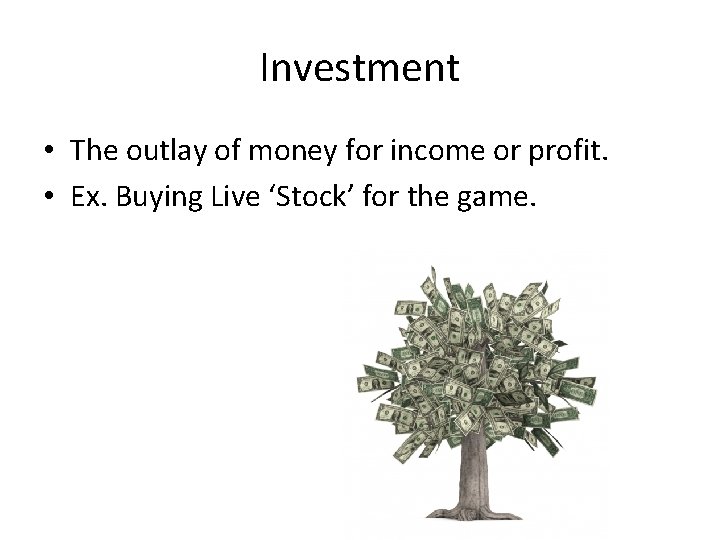 Investment

• The outlay of money for income or profit.
• Ex. Buying Live ‘Stock’ for the game.